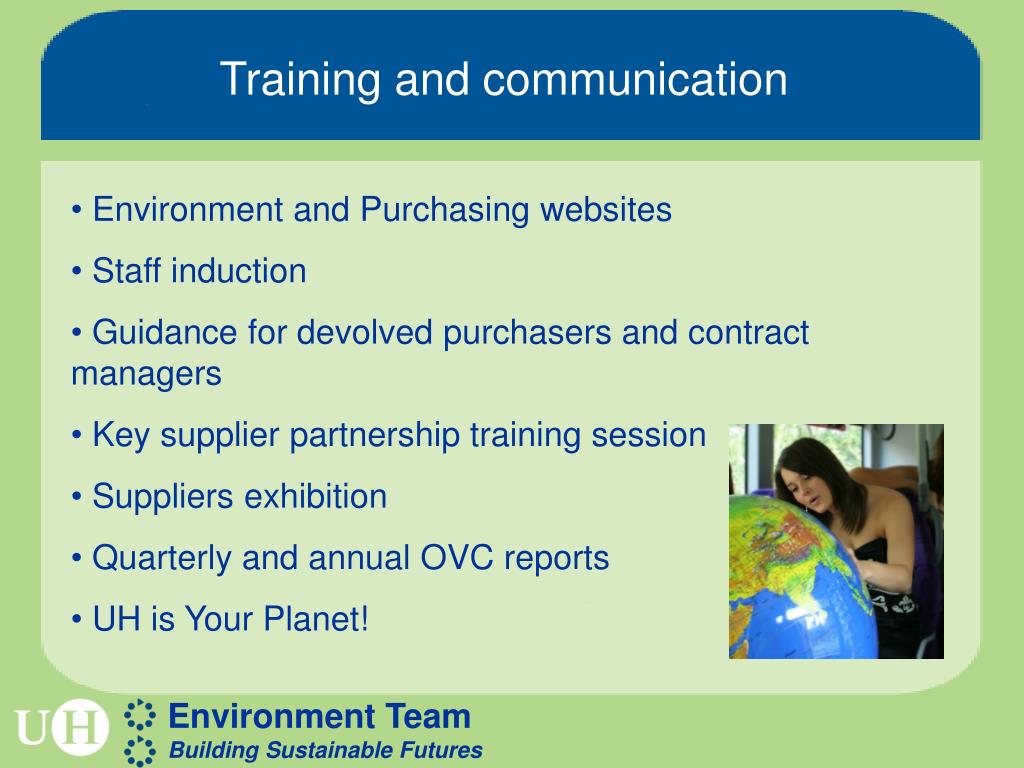 Training and communication

• Environment and Purchasing websites

• Staff induction

• Guidance for devolved purchasers and contract managers

• Key supplier partnership training session

• Suppliers exhibition

• Quarterly and annual OVC reports

• UH is Your Planet!

UH

Environment Team
Building Sustainable Futures